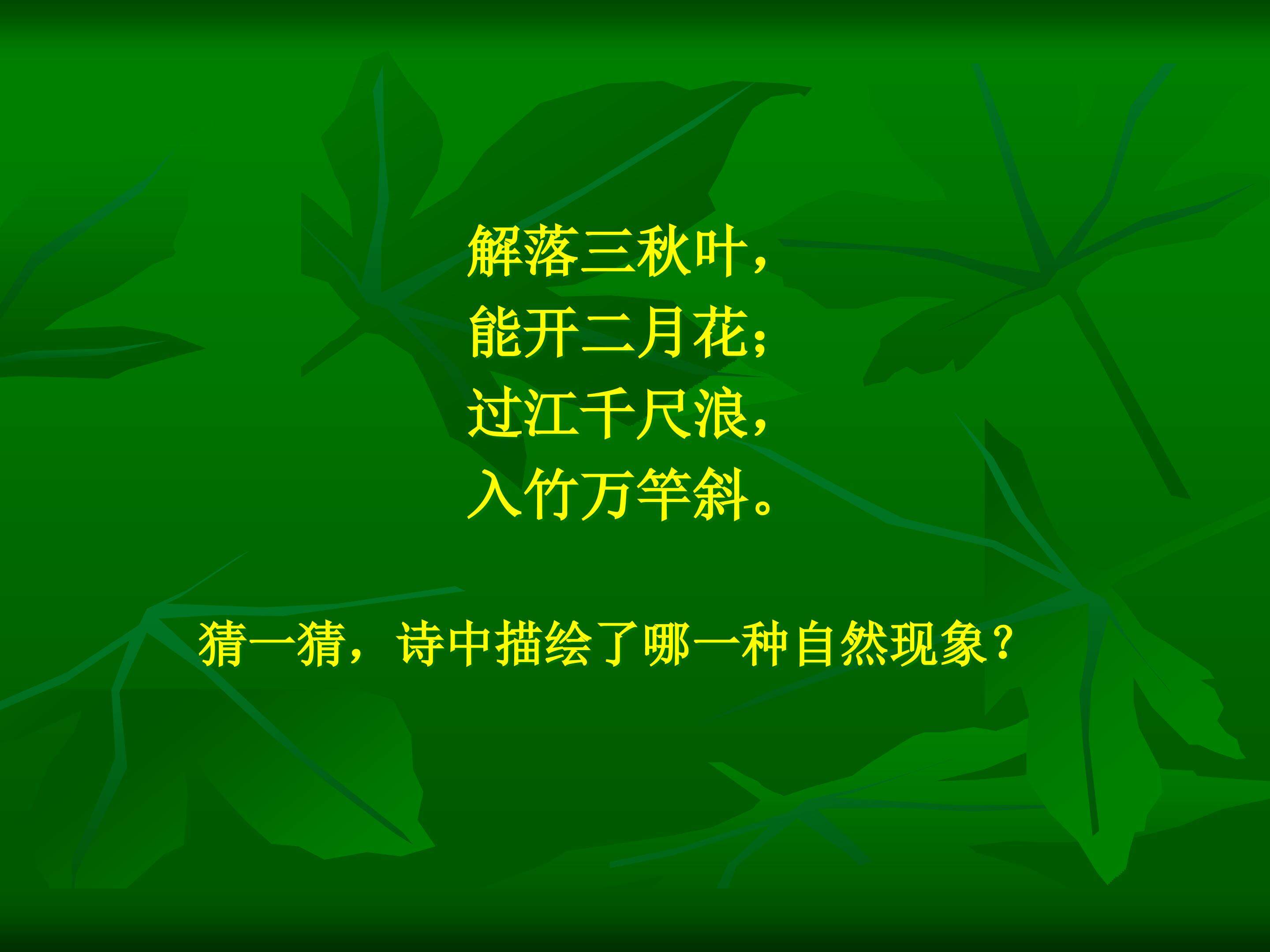 解落三秋叶，
能开二月花；
过江千尺浪，
入竹万竿斜。

猜一猜，诗中描绘了哪一种自然现象？